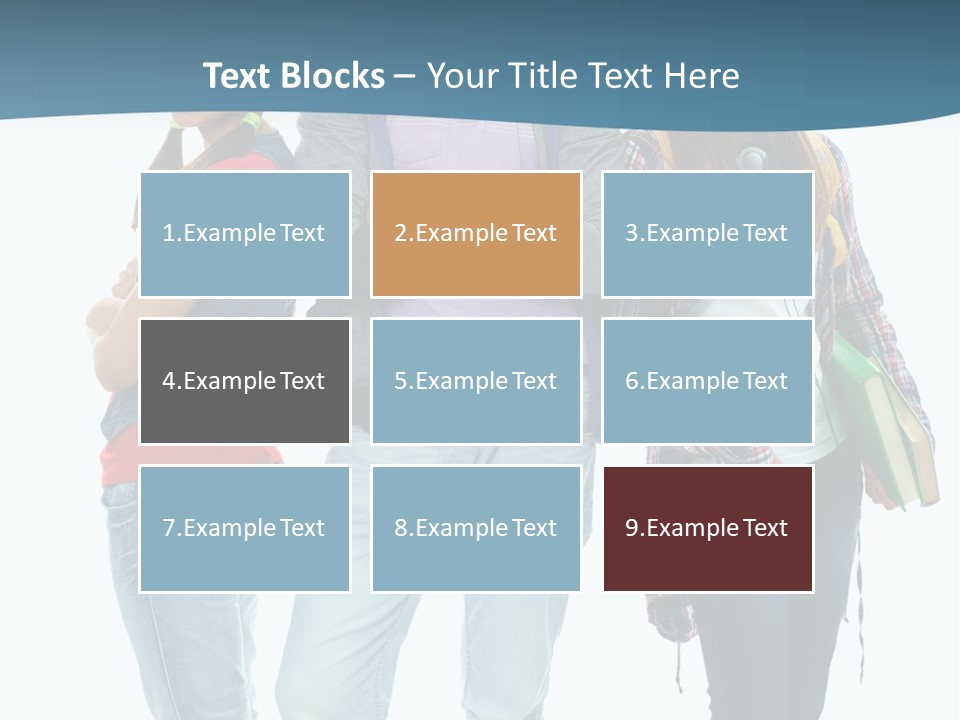 Text Blocks – Your Title Text Here

1.Example Text

2.Example Text

3.Example Text

4.Example Text

5.Example Text

6.Example Text

7.Example Text

8.Example Text

9.Example Text